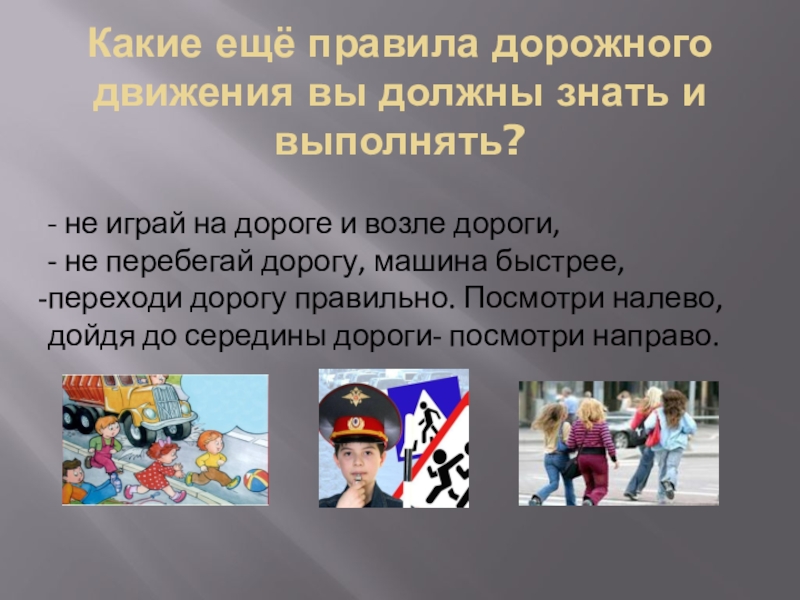 Какие ещё правила дорожного движения вы должны знать и выполнять?

- не играй на дороге и возле дороги,
- не перебегай дорогу, машина быстрее,
-переходи дорогу правильно. Посмотри налево, дойдя до середины дороги- посмотри направо.